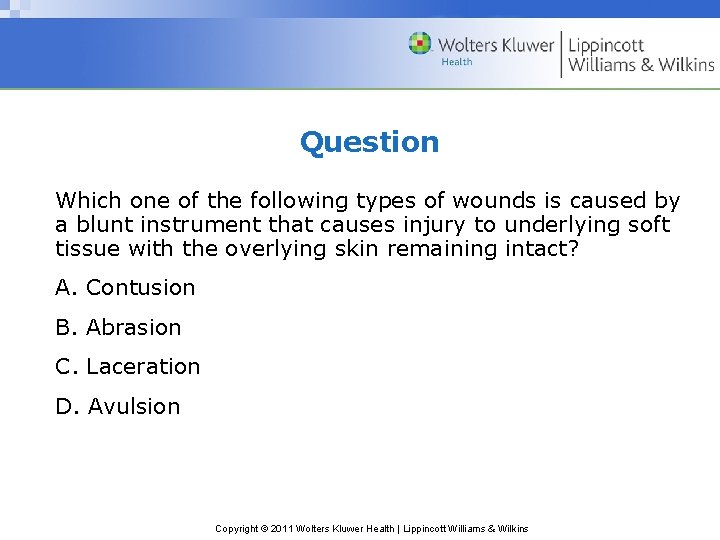 Wolters Kluwer
Health
Lippincott
Williams & Wilkins

Question

Which one of the following types of wounds is caused by a blunt instrument that causes injury to underlying soft tissue with the overlying skin remaining intact?

A. Contusion

B. Abrasion

C. Laceration

D. Avulsion

Copyright © 2011 Wolters Kluwer Health | Lippincott Williams & Wilkins